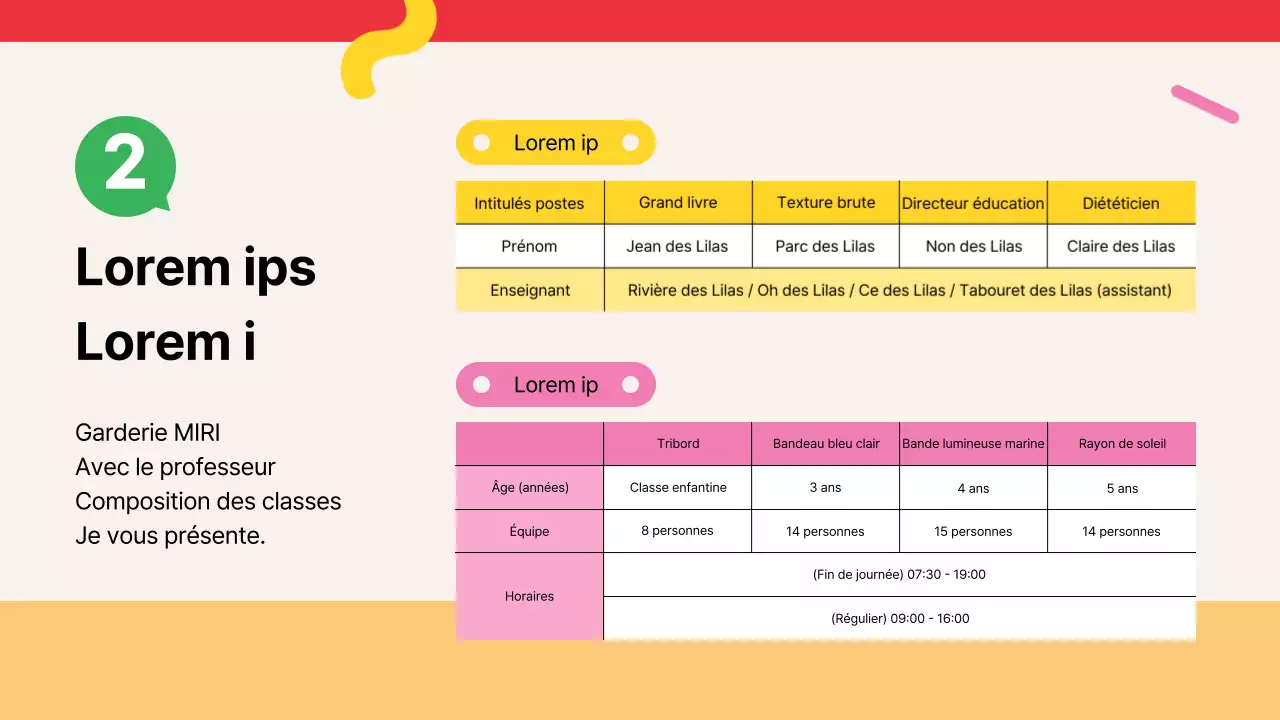 2

Lorem ips
Lorem i

Garderie MIRI
Avec le professeur
Composition des classes
Je vous présente.

Lorem ip

| Intitulés postes | Grand livre | Texture brute | Directeur éducation | Diététicien |
|---|---|---|---|---|
| Prénom | Jean des Lilas | Parc des Lilas | Non des Lilas | Claire des Lilas |
| Enseignant | Rivière des Lilas / Oh des Lilas / Ce des Lilas / Tabouret des Lilas (assistant) | | | |

Lorem ip

| | Tribord | Bandeau bleu clair | Bande lumineuse marine | Rayon de soleil |
|---|---|---|---|---|
| Âge (années) | Classe enfantine | 3 ans | 4 ans | 5 ans |
| Équipe | 8 personnes | 14 personnes | 15 personnes | 14 personnes |
| Horaires | (Fin de journée) 07:30 - 19:00 | | | |
| | (Régulier) 09:00 - 16:00 | | | |